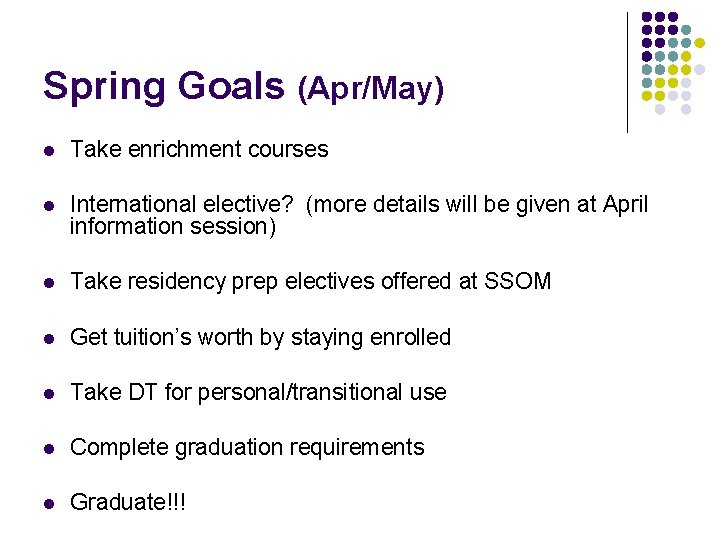 Spring Goals (Apr/May)

- Take enrichment courses
- International elective? (more details will be given at April information session)
- Take residency prep electives offered at SSOM
- Get tuition's worth by staying enrolled
- Take DT for personal/transitional use
- Complete graduation requirements
- Graduate!!!